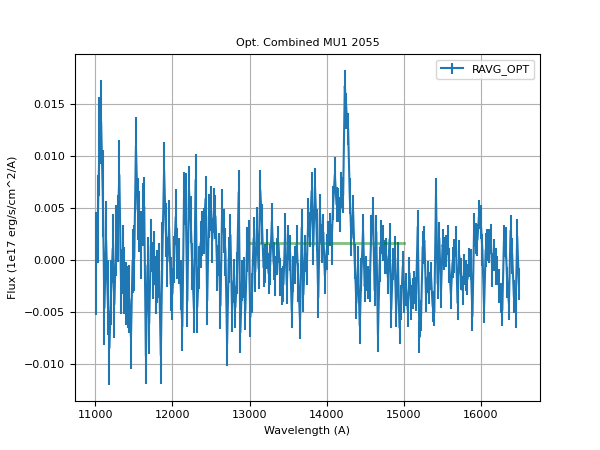 Opt. Combined MU1 2055

RAVG_OPT

Flux (1e17 erg/s/cm^2/A)

0.015
0.010
0.005
0.000
−0.005
−0.010

11000 12000 13000 14000 15000 16000

Wavelength (A)